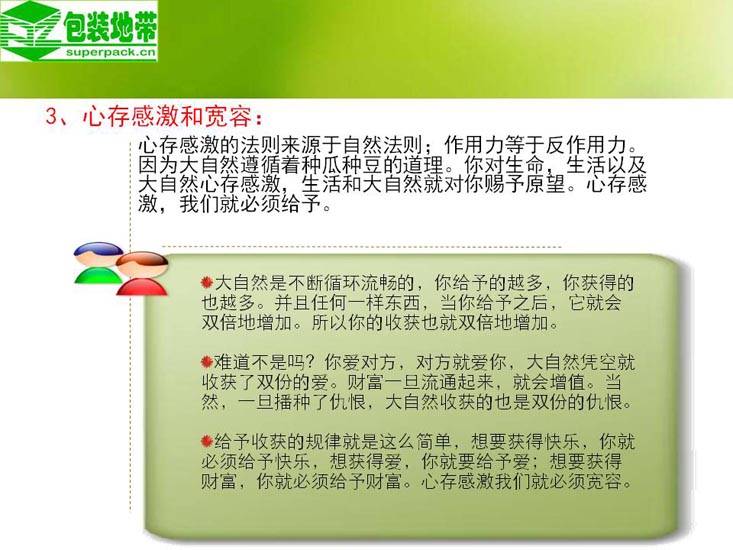 包装地带
superpack.cn

3、心存感激和宽容：

心存感激的法则来源于自然法则；作用力等于反作用力。因为大自然遵循着种瓜种豆的道理。你对生命，生活以及大自然心存感激，生活和大自然就对你赐予原望。心存感激，我们就必须给予。

大自然是不断循环流畅的，你给予的越多，你获得的也越多。并且任何一样东西，当你给予之后，它就会双倍地增加。所以你的收获也就双倍地增加。

难道不是吗？你爱对方，对方就爱你，大自然凭空就收获了双份的爱。财富一旦流通起来，就会增值。当然，一旦播种了仇恨，大自然收获的也是双份的仇恨。

给予收获的规律就是这么简单，想要获得快乐，你就必须给予快乐，想获得爱，你就要给予爱；想要获得财富，你就必须给予财富。心存感激我们就必须宽容。